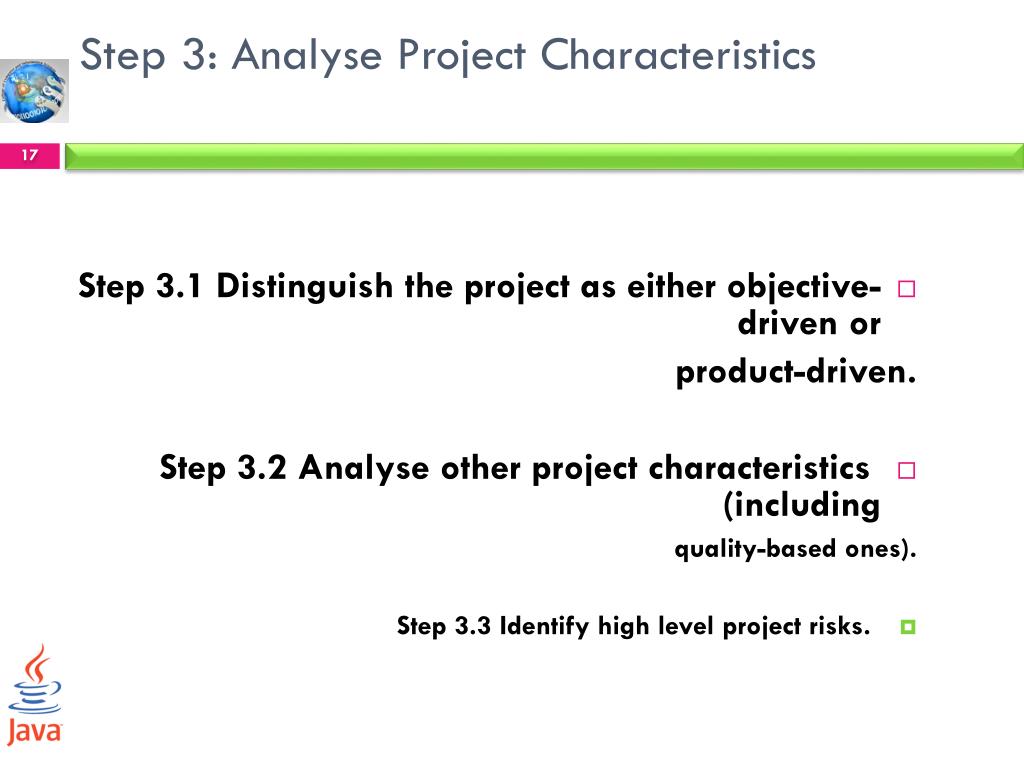 Step 3: Analyse Project Characteristics

17

Step 3.1 Distinguish the project as either objective-driven or product-driven.

Step 3.2 Analyse other project characteristics (including quality-based ones).

Step 3.3 Identify high level project risks.

Java